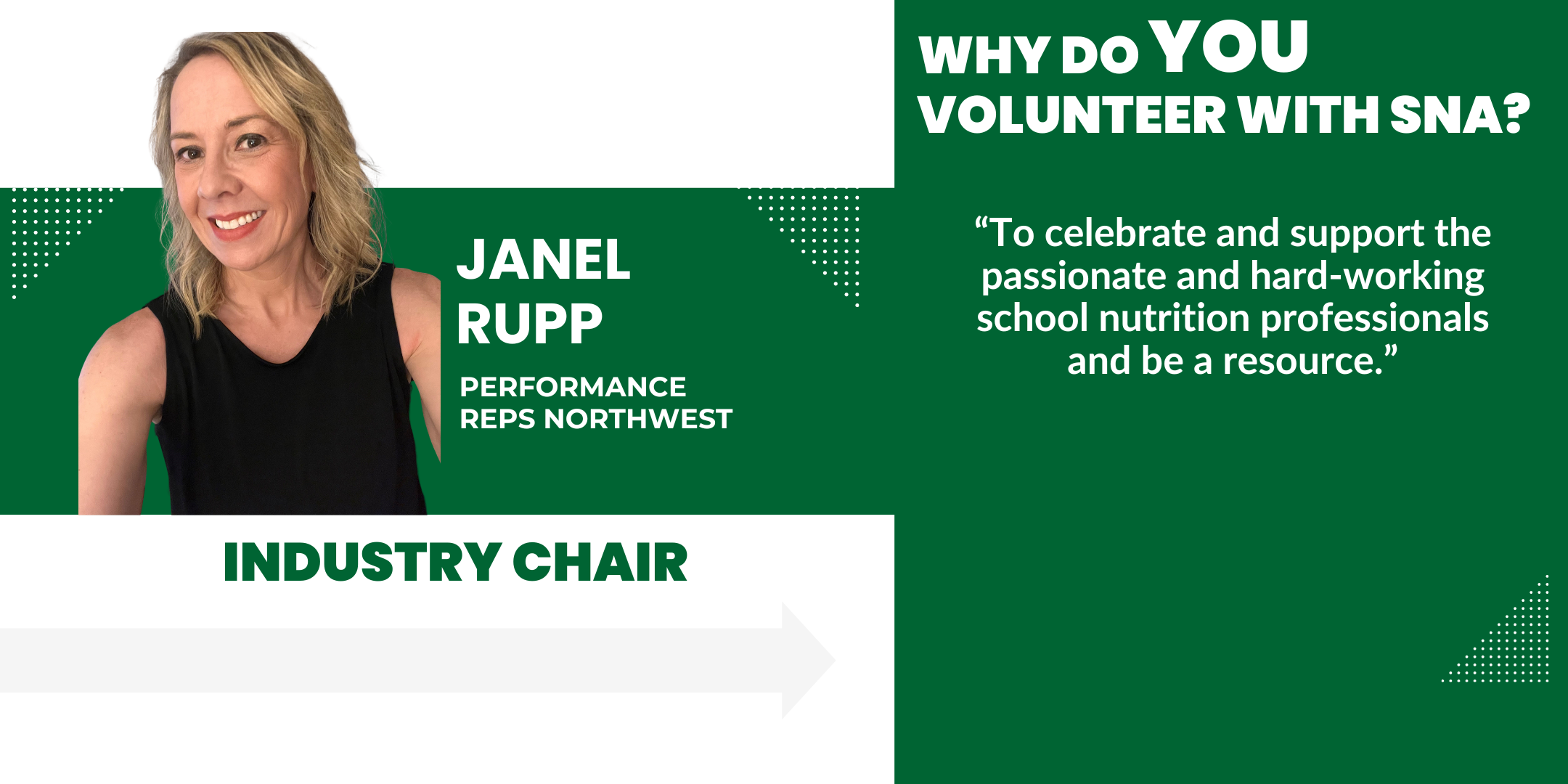 JANEL RUPP

PERFORMANCE REPS NORTHWEST

INDUSTRY CHAIR

WHY DO YOU VOLUNTEER WITH SNA?

“To celebrate and support the passionate and hard-working school nutrition professionals and be a resource.”